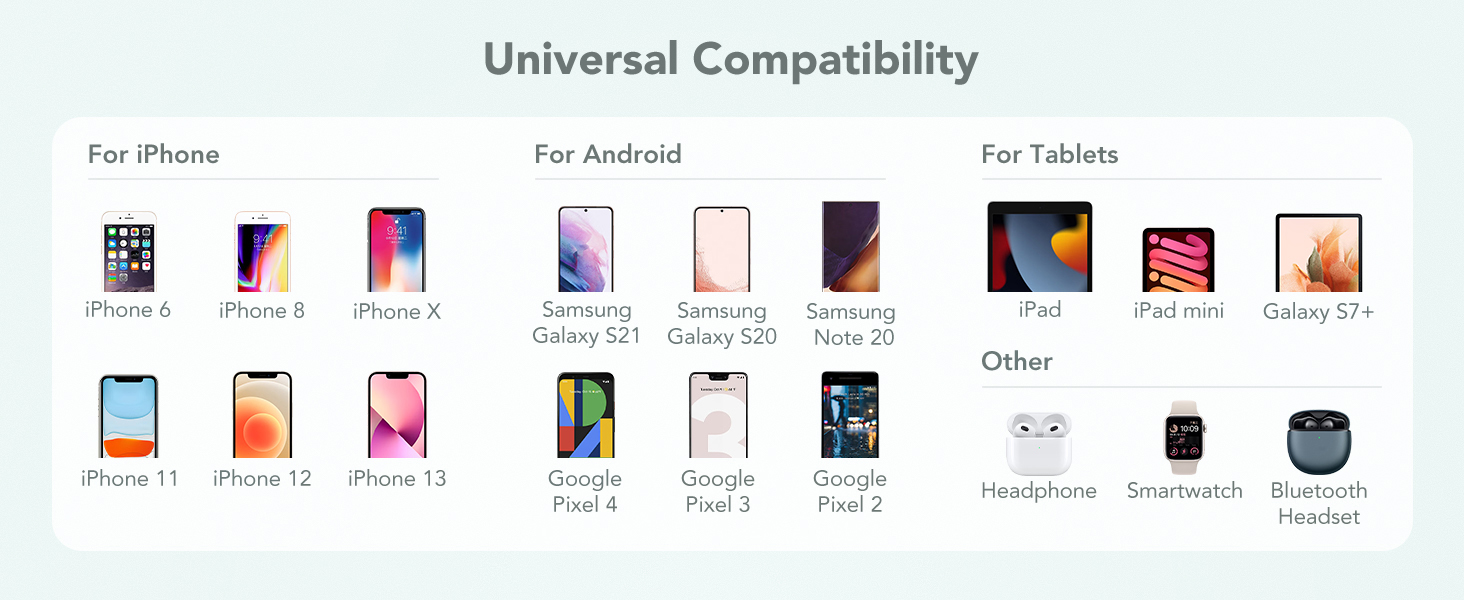 Universal Compatibility

For iPhone

iPhone 6
iPhone 8
iPhone X
iPhone 11
iPhone 12
iPhone 13

For Android

Samsung Galaxy S21
Samsung Galaxy S20
Samsung Note 20
Google Pixel 4
Google Pixel 3
Google Pixel 2

For Tablets

iPad
iPad mini
Galaxy S7+

Other

Headphone
Smartwatch
Bluetooth Headset